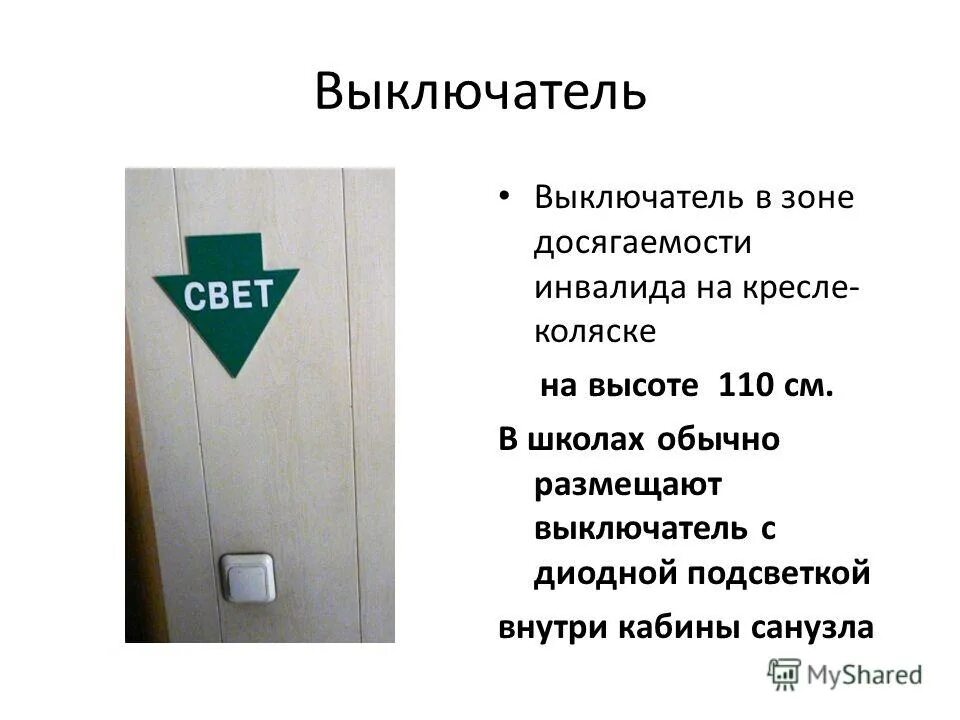 Выключатель

СВЕТ

• Выключатель в зоне досягаемости инвалида на кресле-коляске

на высоте 110 см.

В школах обычно размещают выключатель с диодной подсветкой

внутри кабины санузла

MyShared